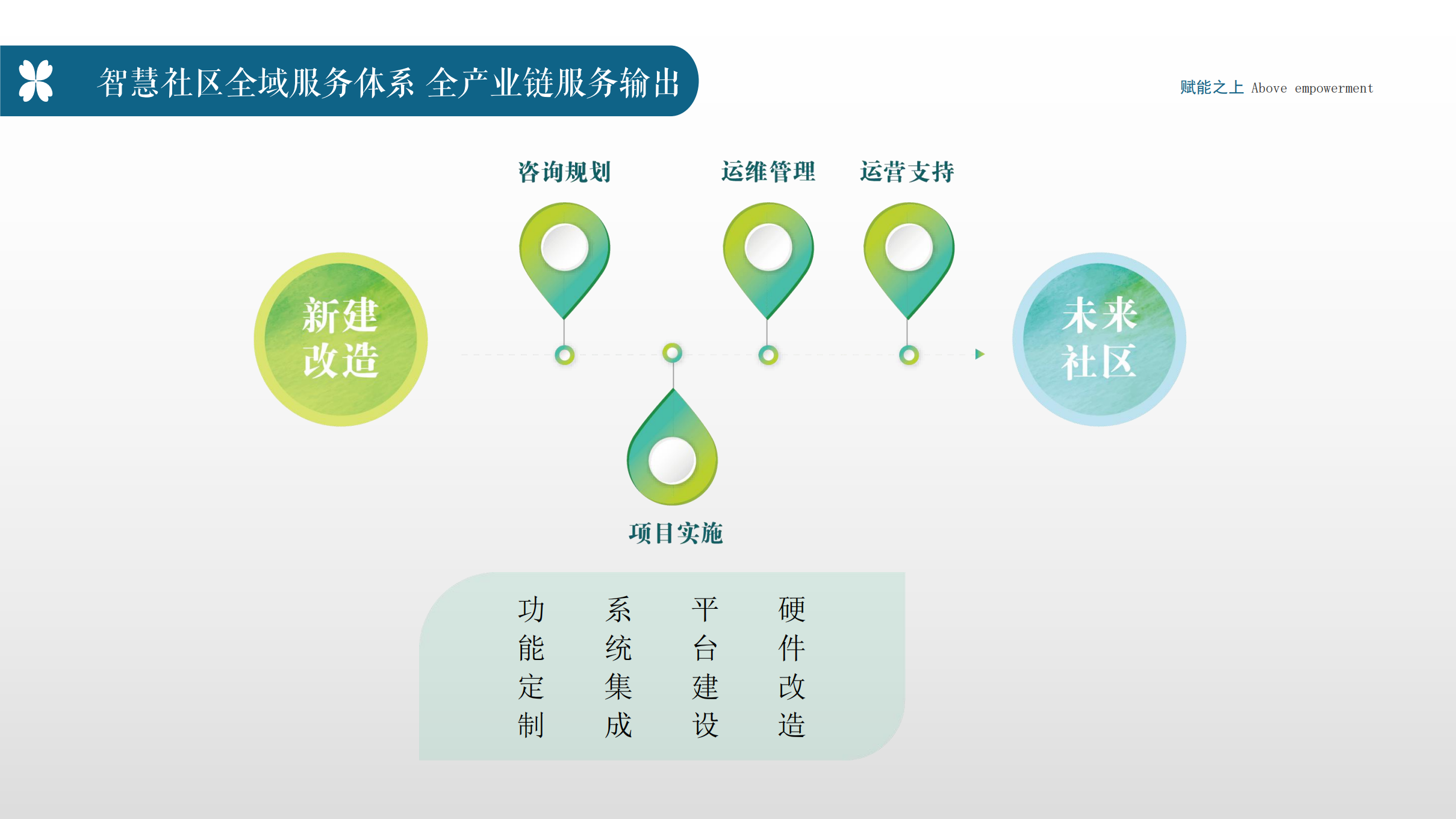 智慧社区全域服务体系 全产业链服务输出

赋能之上 Above empowerment

咨询规划

运维管理

运营支持

新建改造

未来社区

项目实施

功能定制

系统集成

平台建设

硬件改造